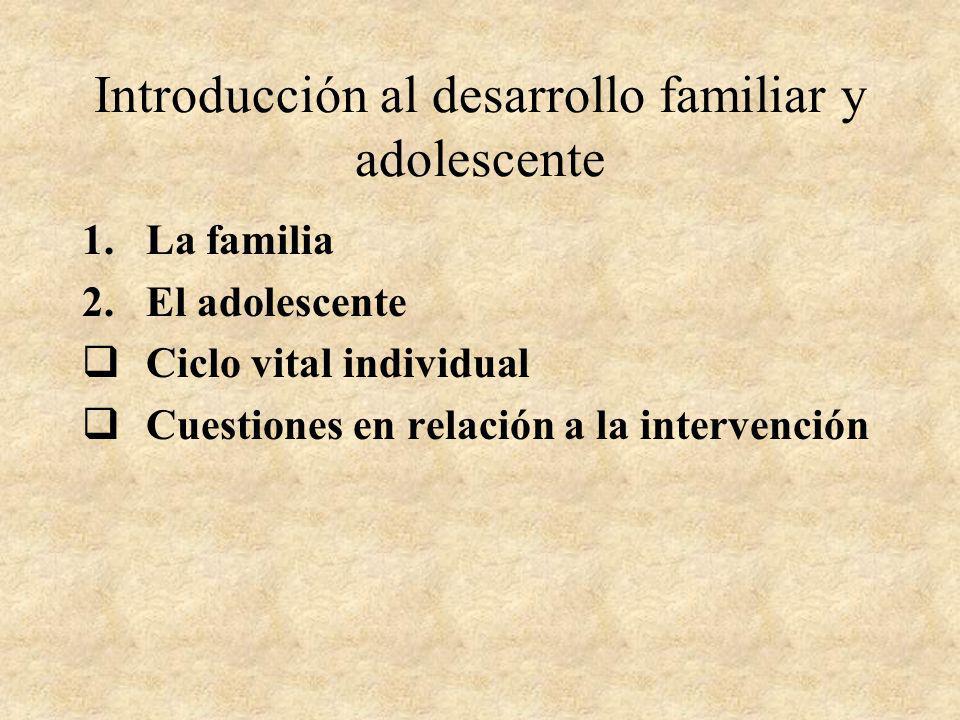 Introducción al desarrollo familiar y adolescente

1. La familia
2. El adolescente
❑ Ciclo vital individual
❑ Cuestiones en relación a la intervención